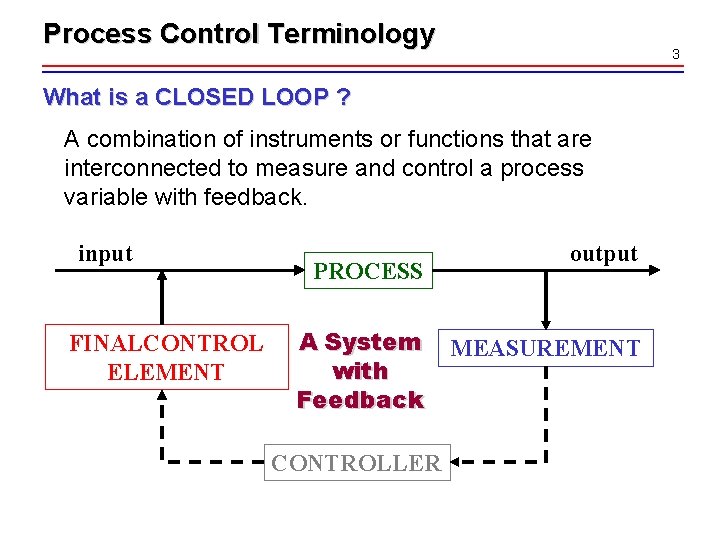 Process Control Terminology

3

What is a CLOSED LOOP ?

A combination of instruments or functions that are interconnected to measure and control a process variable with feedback.

input

PROCESS

output

FINALCONTROL ELEMENT

A System with Feedback

MEASUREMENT

CONTROLLER